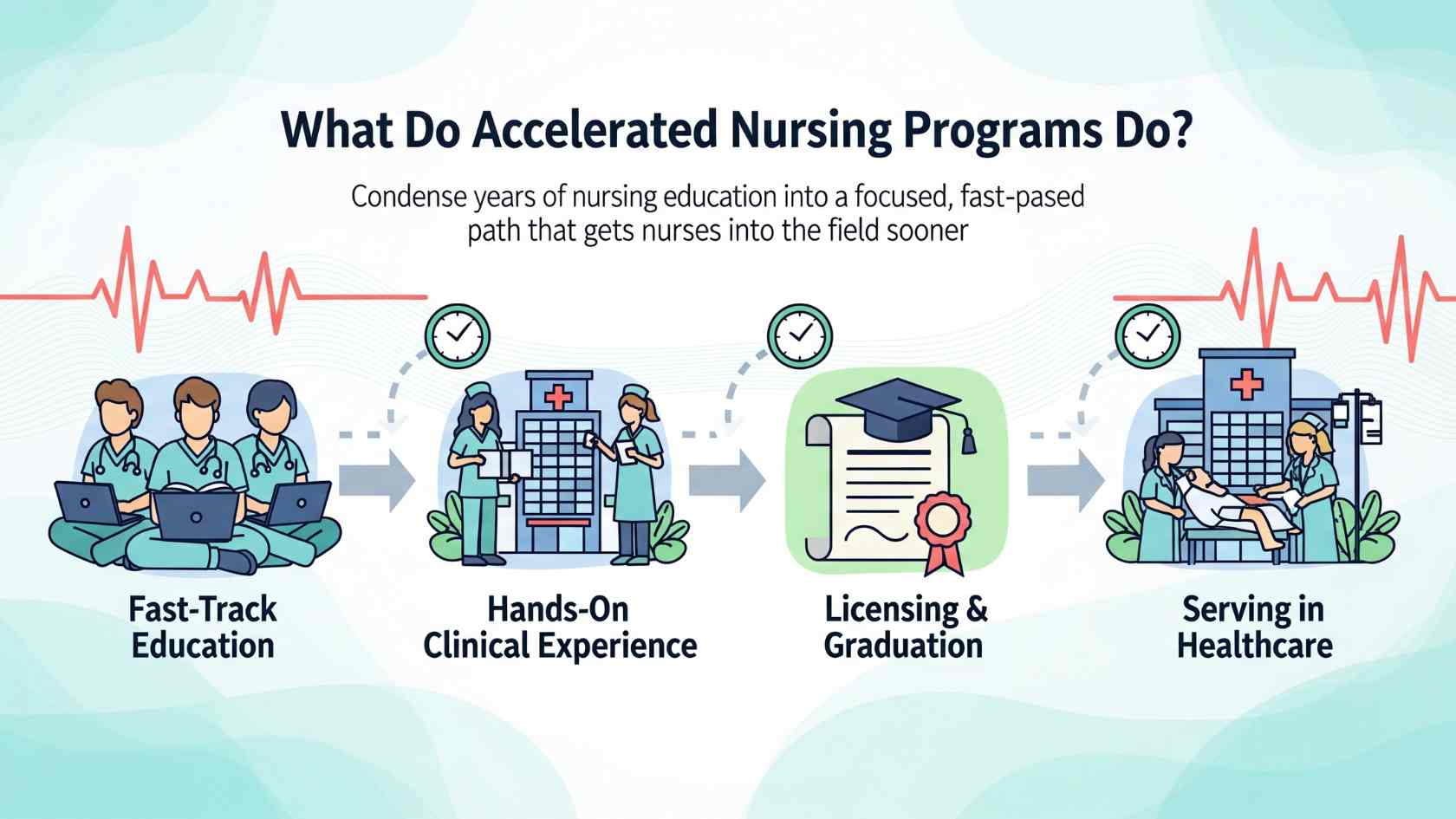 What Do Accelerated Nursing Programs Do?

Condense years of nursing education into a focused, fast-pased path that gets nurses into the field sooner

Fast-Track Education

Hands-On Clinical Experience

Licensing & Graduation

Serving in Healthcare